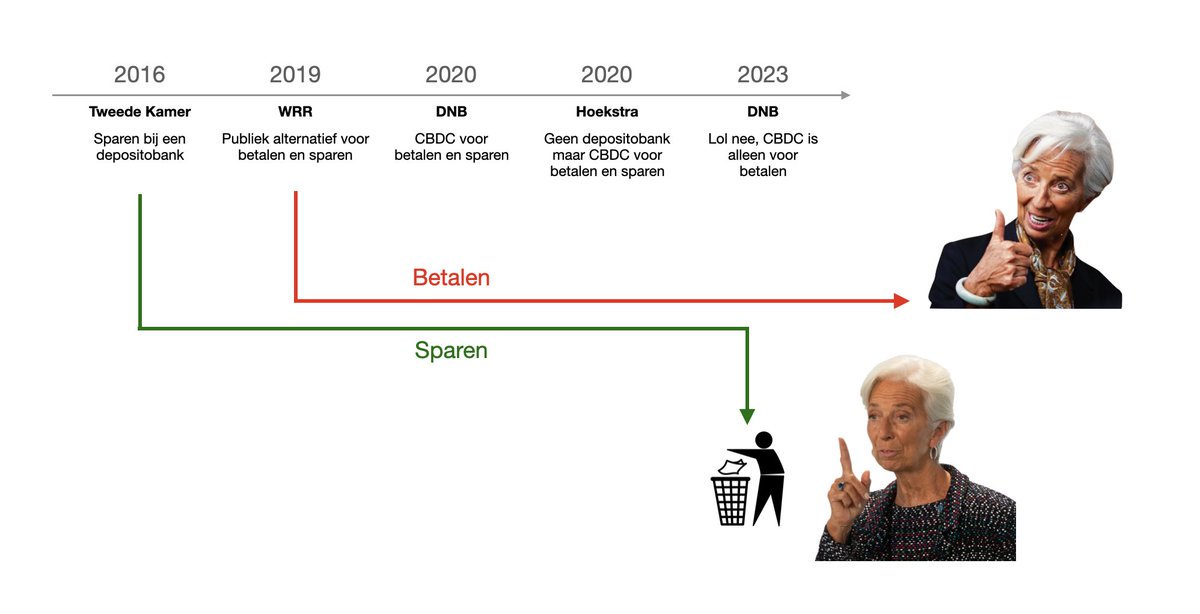 2016
Tweede Kamer
Sparen bij een depositobank

2019
WRR
Publiek alternatief voor betalen en sparen

2020
DNB
CBDC voor betalen en sparen

2020
Hoekstra
Geen depositobank maar CBDC voor betalen en sparen

2023
DNB
Lol nee, CBDC is alleen voor betalen

Betalen

Sparen